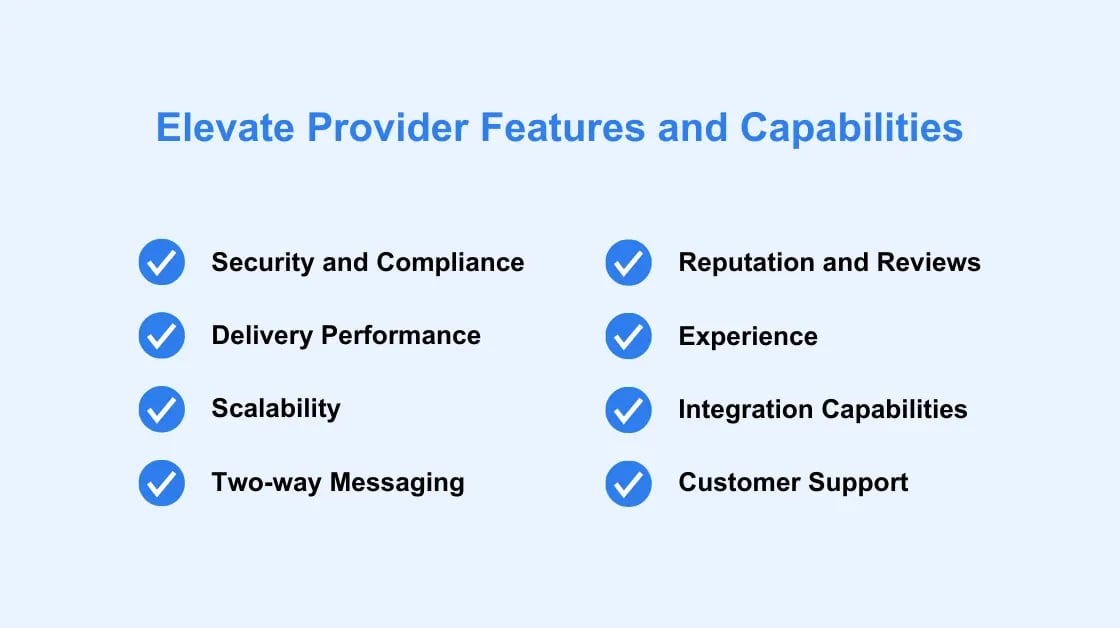 Elevate Provider Features and Capabilities

Security and Compliance

Delivery Performance

Scalability

Two-way Messaging

Reputation and Reviews

Experience

Integration Capabilities

Customer Support